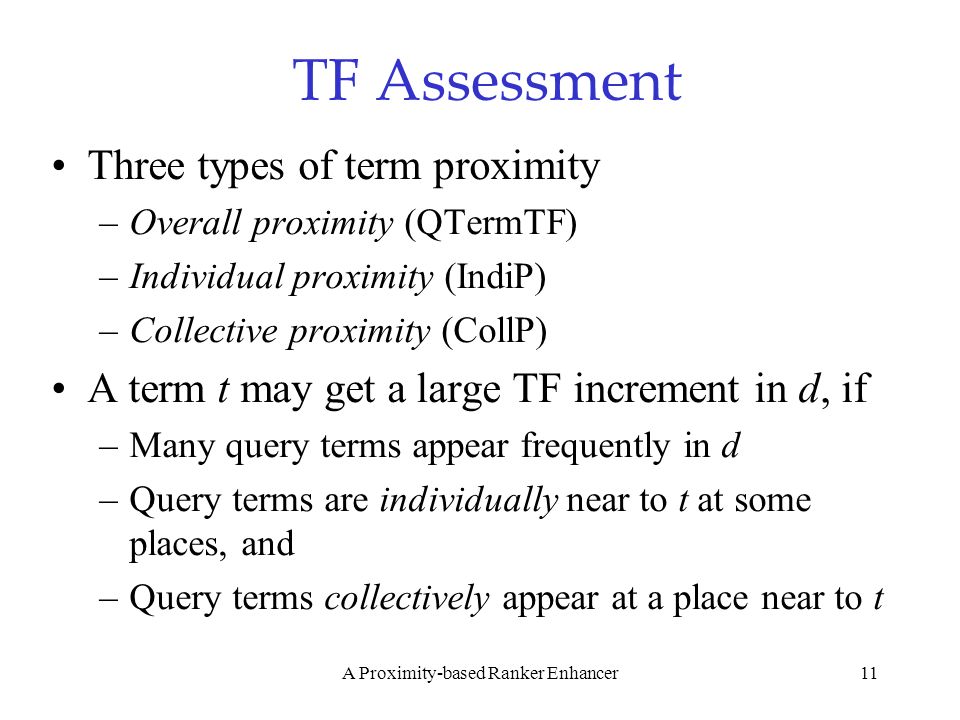 TF Assessment

• Three types of term proximity
– Overall proximity (QTermTF)
– Individual proximity (IndiP)
– Collective proximity (CollP)

• A term $t$ may get a large TF increment in $d$, if
– Many query terms appear frequently in $d$
– Query terms are individually near to $t$ at some places, and
– Query terms collectively appear at a place near to $t$

A Proximity-based Ranker Enhancer

11